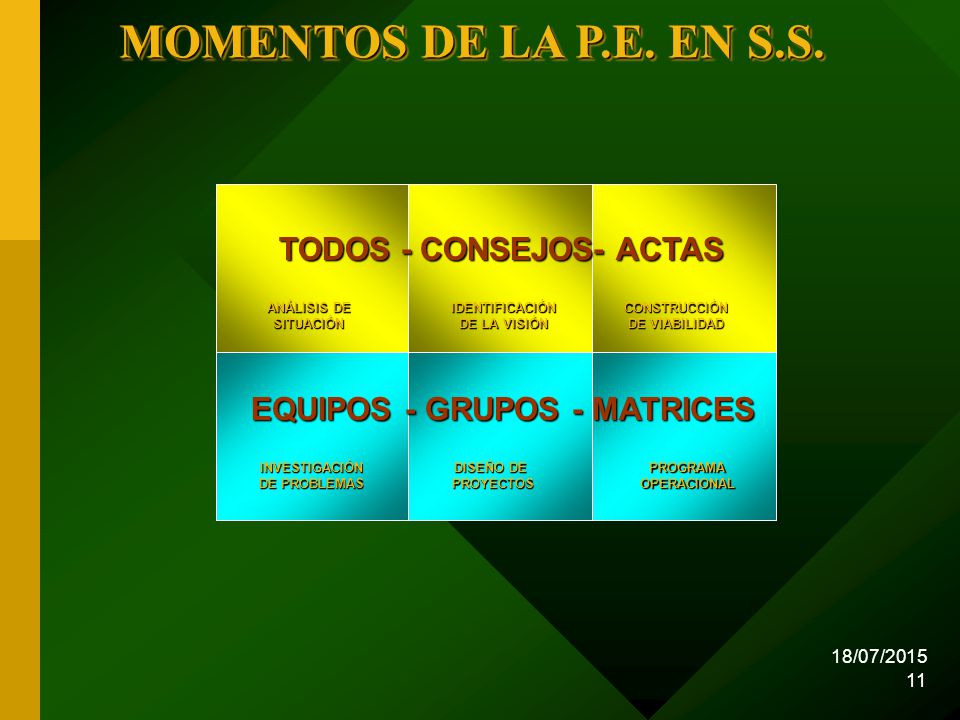 MOMENTOS DE LA P.E. EN S.S.

TODOS - CONSEJOS- ACTAS

ANÁLISIS DE SITUACIÓN

IDENTIFICACIÓN DE LA VISIÓN

CONSTRUCCIÓN DE VIABILIDAD

EQUIPOS - GRUPOS - MATRICES

INVESTIGACIÓN DE PROBLEMAS

DISEÑO DE PROYECTOS

PROGRAMA OPERACIONAL

18/07/2015
11